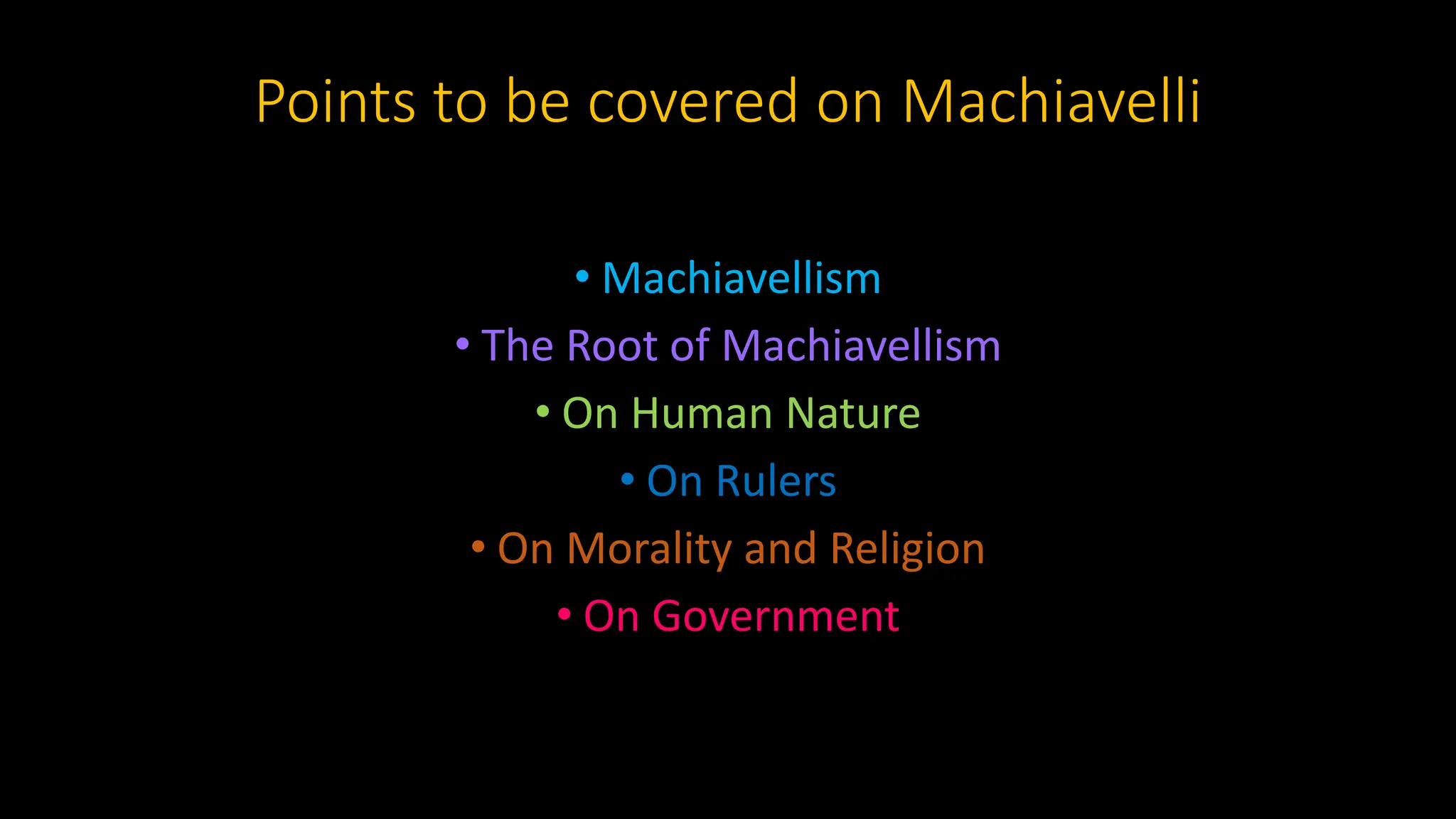 Points to be covered on Machiavelli

• Machiavellism
• The Root of Machiavellism
• On Human Nature
• On Rulers
• On Morality and Religion
• On Government